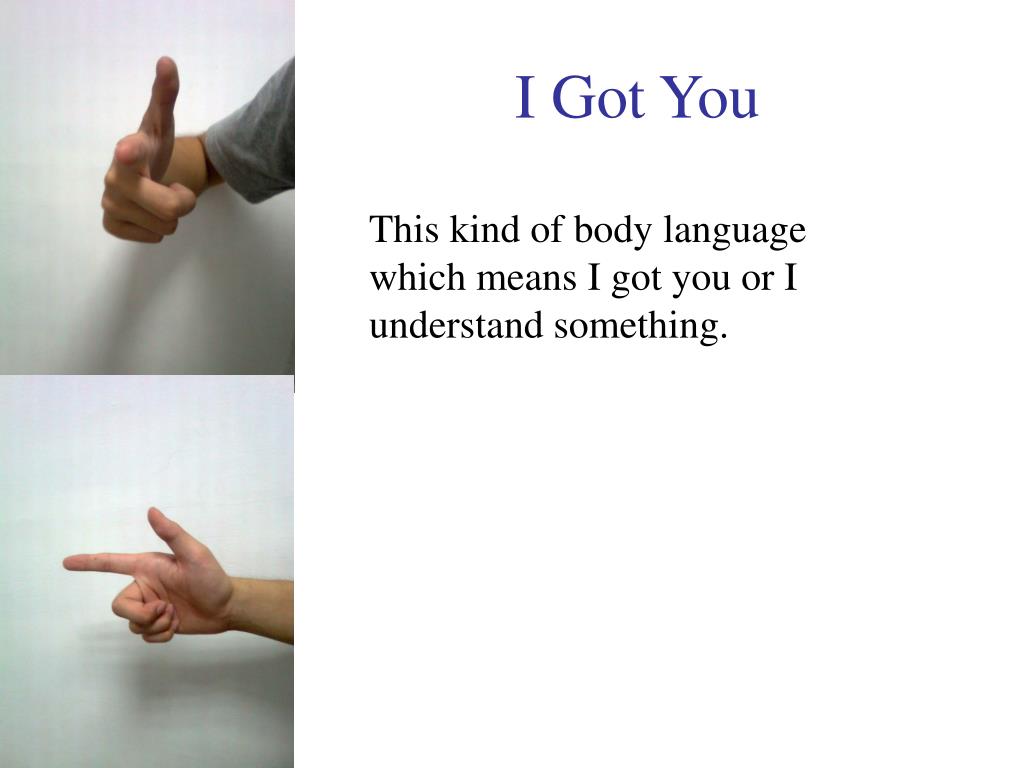 I Got You

This kind of body language which means I got you or I understand something.